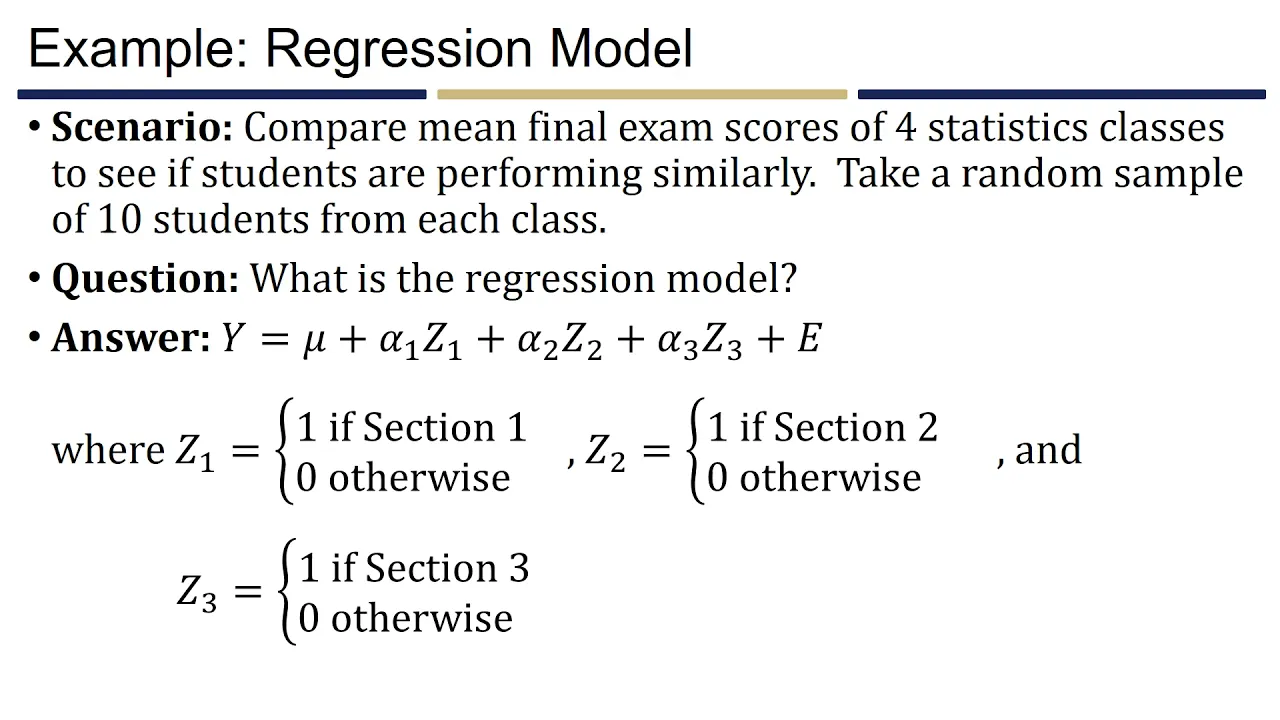 Example: Regression Model

• **Scenario:** Compare mean final exam scores of 4 statistics classes to see if students are performing similarly. Take a random sample of 10 students from each class.

• **Question:** What is the regression model?

• **Answer:** $Y = \mu + \alpha_1 Z_1 + \alpha_2 Z_2 + \alpha_3 Z_3 + E$

where $Z_1 = \begin{cases} 1 \text{ if Section 1} \\ 0 \text{ otherwise} \end{cases}$, $Z_2 = \begin{cases} 1 \text{ if Section 2} \\ 0 \text{ otherwise} \end{cases}$, and

$Z_3 = \begin{cases} 1 \text{ if Section 3} \\ 0 \text{ otherwise} \end{cases}$